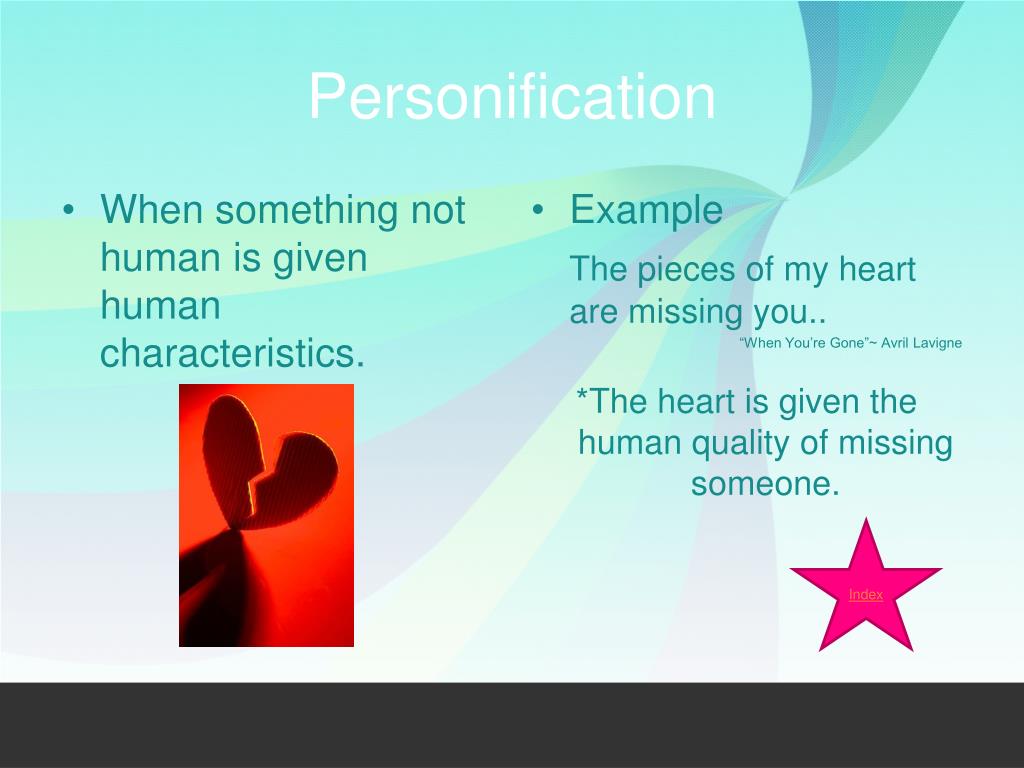 Personification

• When something not human is given human characteristics.

• Example

The pieces of my heart are missing you..

“When You’re Gone”~ Avril Lavigne

*The heart is given the human quality of missing someone.

Index